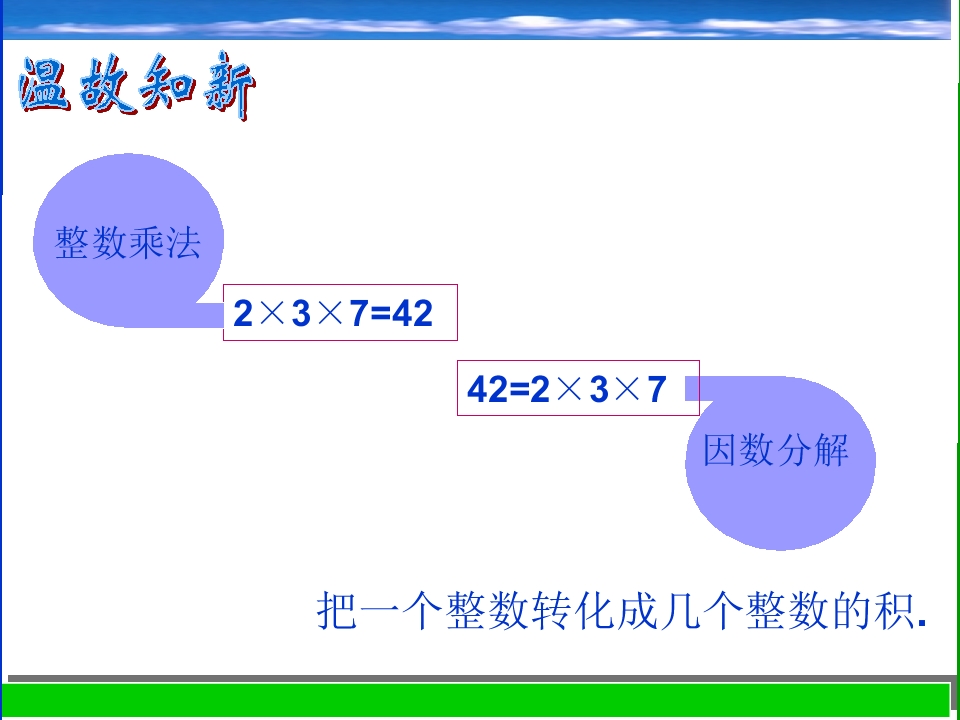 温故知新

整数乘法

$2\times3\times7=42$

$42=2\times3\times7$

因数分解

把一个整数转化成几个整数的积.